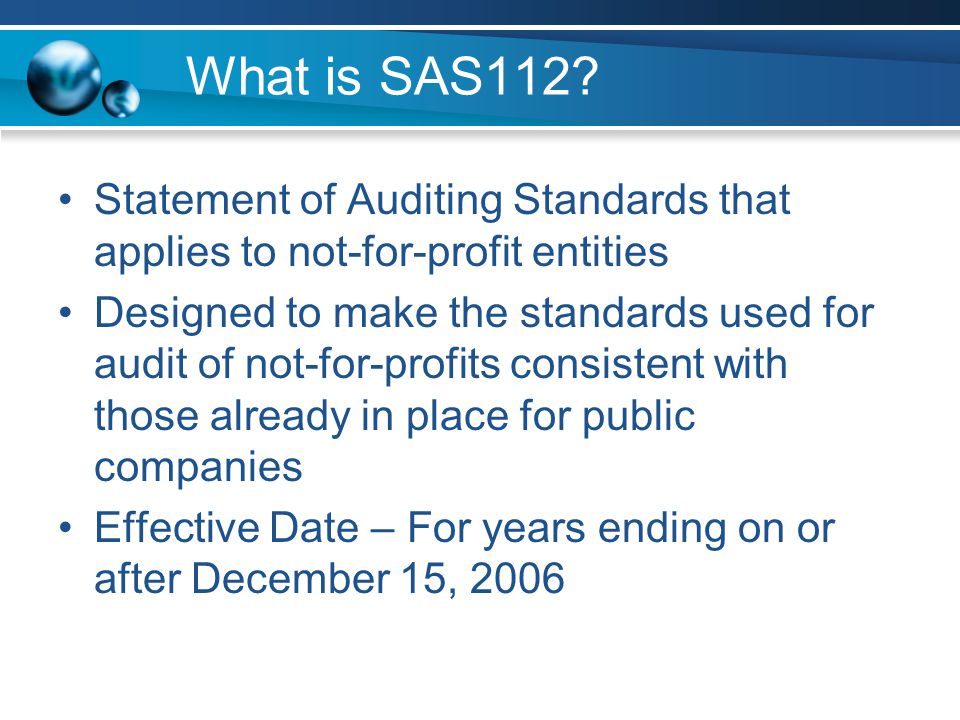 What is SAS112?

• Statement of Auditing Standards that applies to not-for-profit entities
• Designed to make the standards used for audit of not-for-profits consistent with those already in place for public companies
• Effective Date – For years ending on or after December 15, 2006